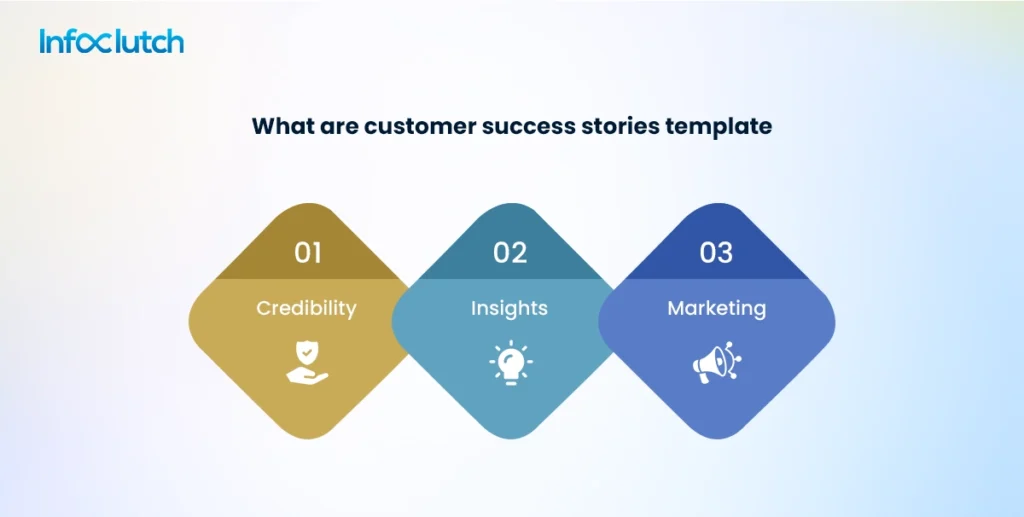 Infoclutch

What are customer success stories template

01
Credibility

02
Insights

03
Marketing